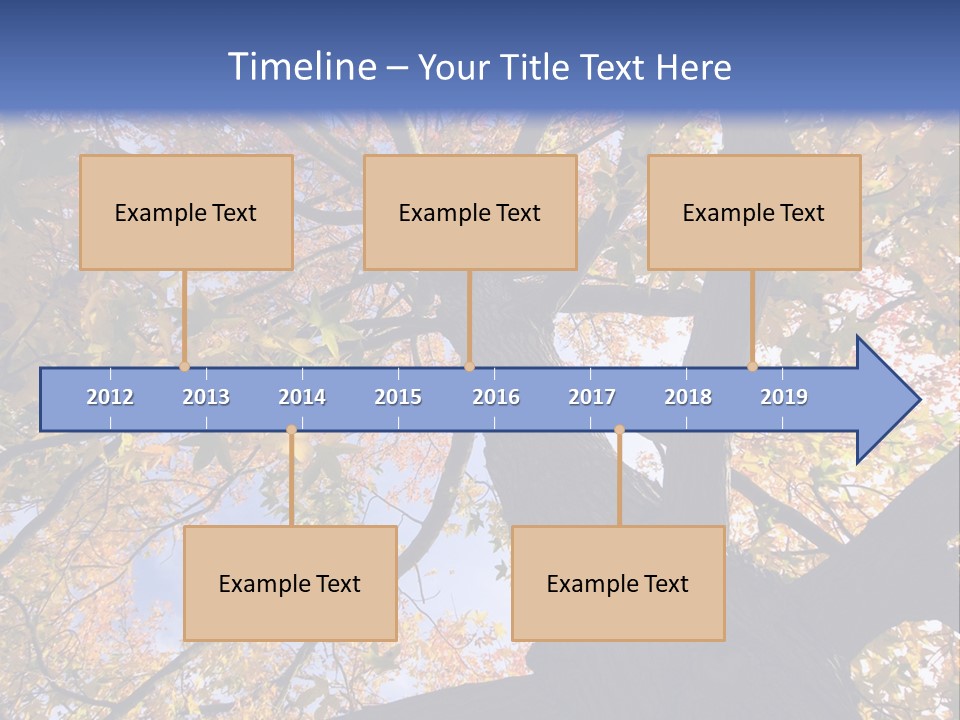 Timeline – Your Title Text Here

Example Text

Example Text

Example Text

2012 2013 2014 2015 2016 2017 2018 2019

Example Text

Example Text